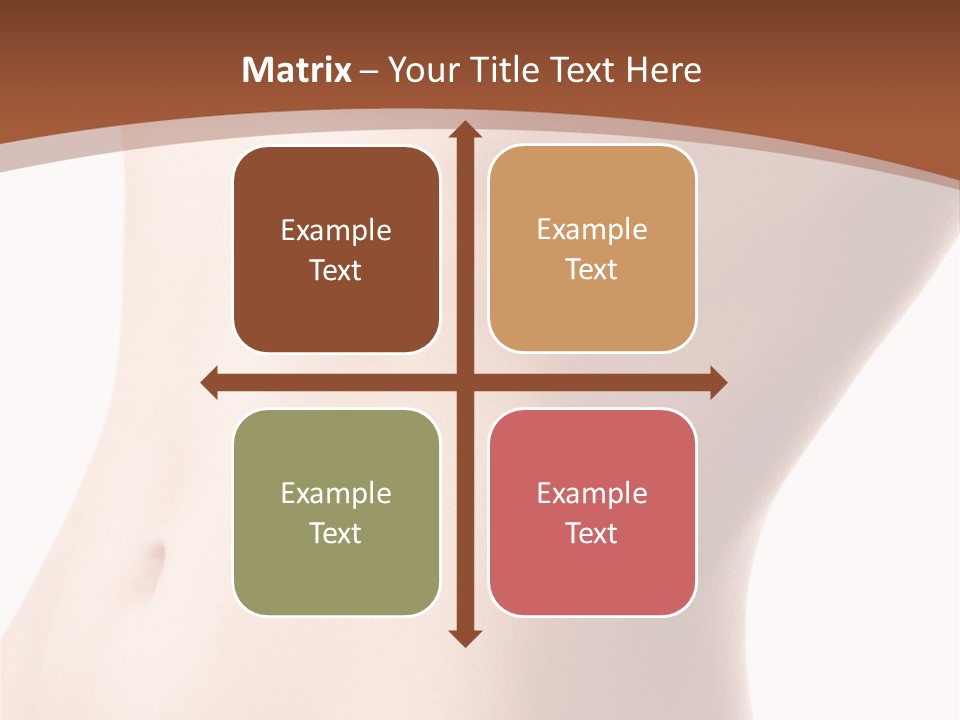 Matrix – Your Title Text Here

Example Text

Example Text

Example Text

Example Text